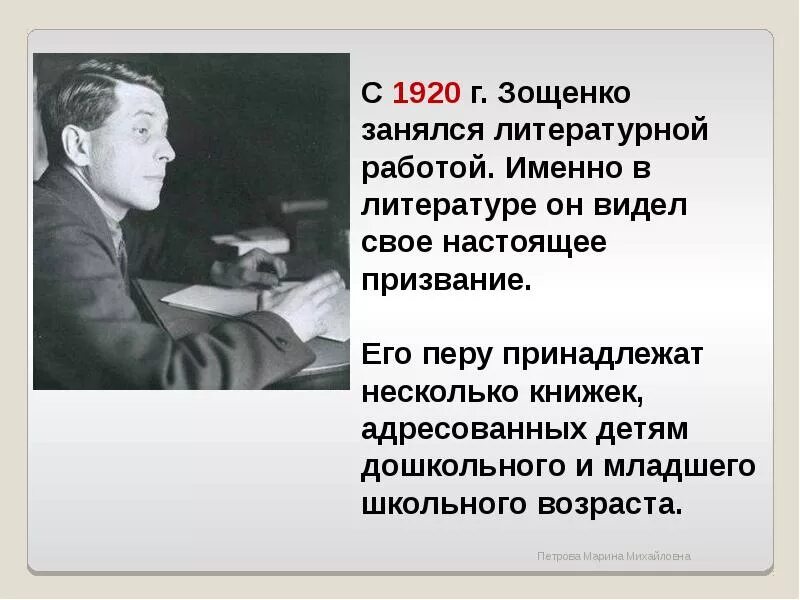 С 1920 г. Зощенко занялся литературной работой. Именно в литературе он видел свое настоящее призвание.

Его перу принадлежат несколько книжек, адресованных детям дошкольного и младшего школьного возраста.

Петрова Марина Михайловна